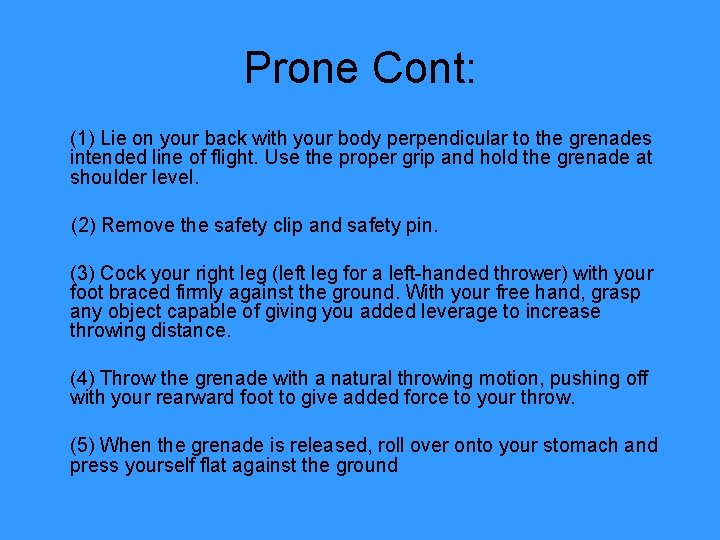 Prone Cont:

(1) Lie on your back with your body perpendicular to the grenades intended line of flight. Use the proper grip and hold the grenade at shoulder level.

(2) Remove the safety clip and safety pin.

(3) Cock your right leg (left leg for a left-handed thrower) with your foot braced firmly against the ground. With your free hand, grasp any object capable of giving you added leverage to increase throwing distance.

(4) Throw the grenade with a natural throwing motion, pushing off with your rearward foot to give added force to your throw.

(5) When the grenade is released, roll over onto your stomach and press yourself flat against the ground